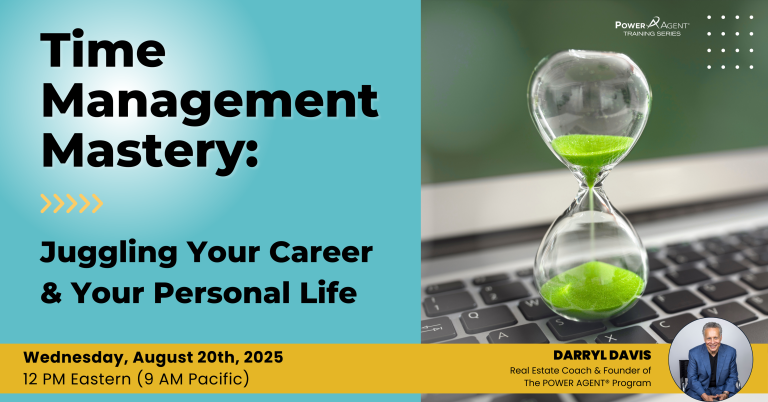 Time Management Mastery:

Juggling Your Career & Your Personal Life

POWER AGENT®
TRAINING SERIES

Wednesday, August 20th, 2025
12 PM Eastern (9 AM Pacific)

DARRYL DAVIS
Real Estate Coach & Founder of The POWER AGENT® Program